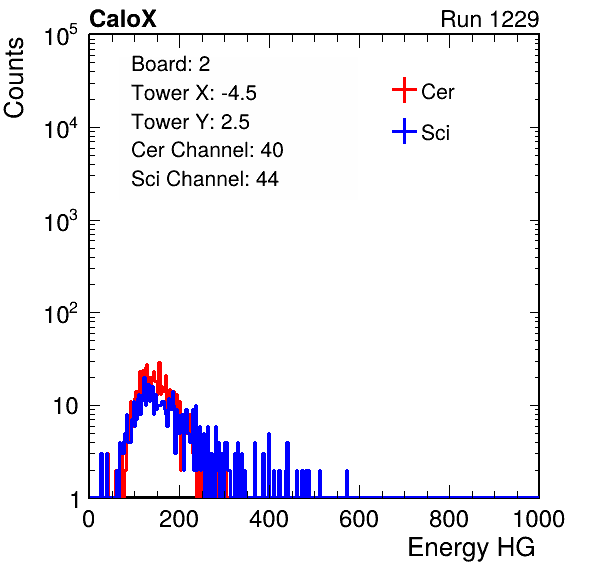 CaloX

Run 1229

Counts

$10^5$

$10^4$

$10^3$

$10^2$

10

1

Board: 2
Tower X: -4.5
Tower Y: 2.5
Cer Channel: 40
Sci Channel: 44

Cer

Sci

0

200

400

600

800

1000

Energy HG